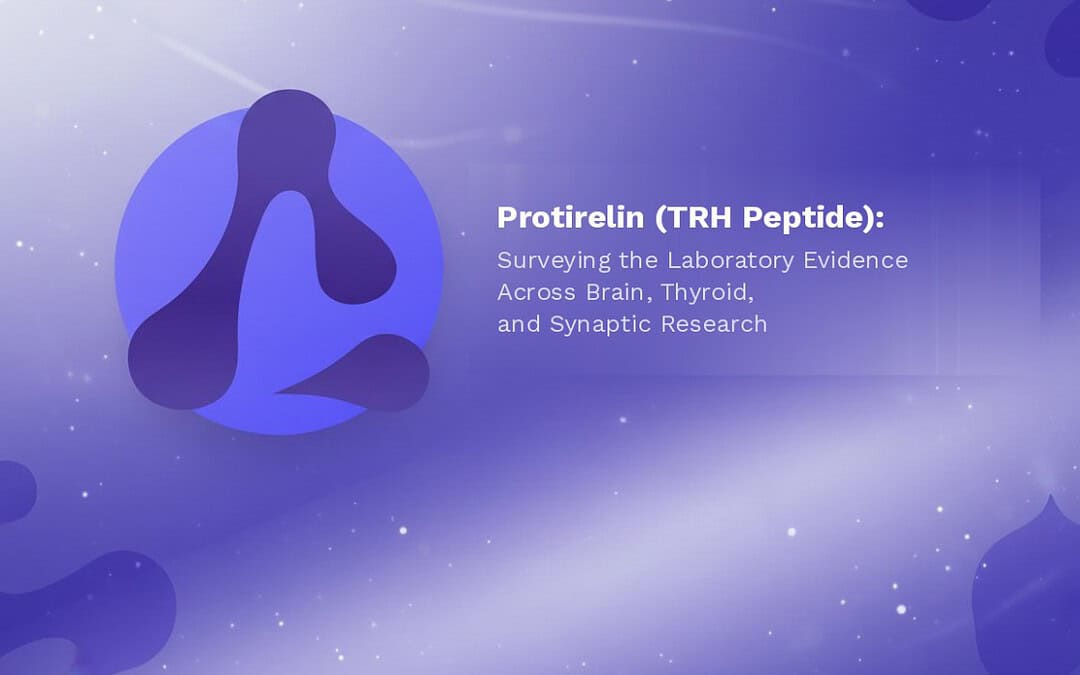 Protirelin (TRH Peptide):

Surveying the Laboratory Evidence Across Brain, Thyroid, and Synaptic Research